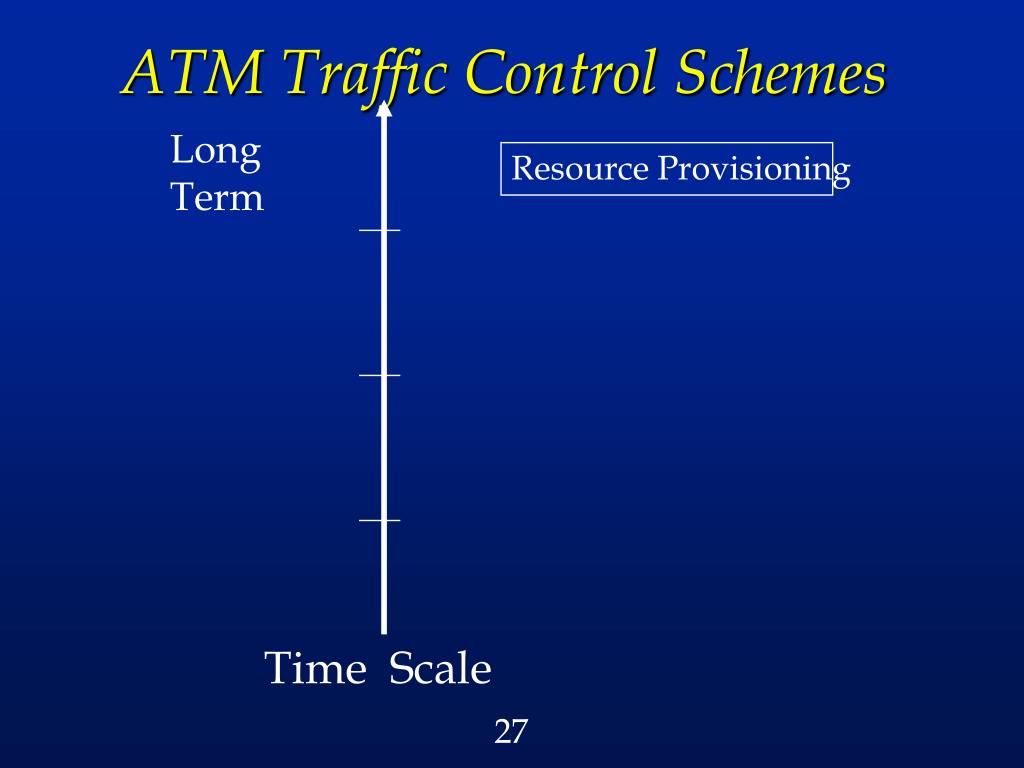 ATM Traffic Control Schemes

Long Term

Resource Provisioning

Time Scale

27